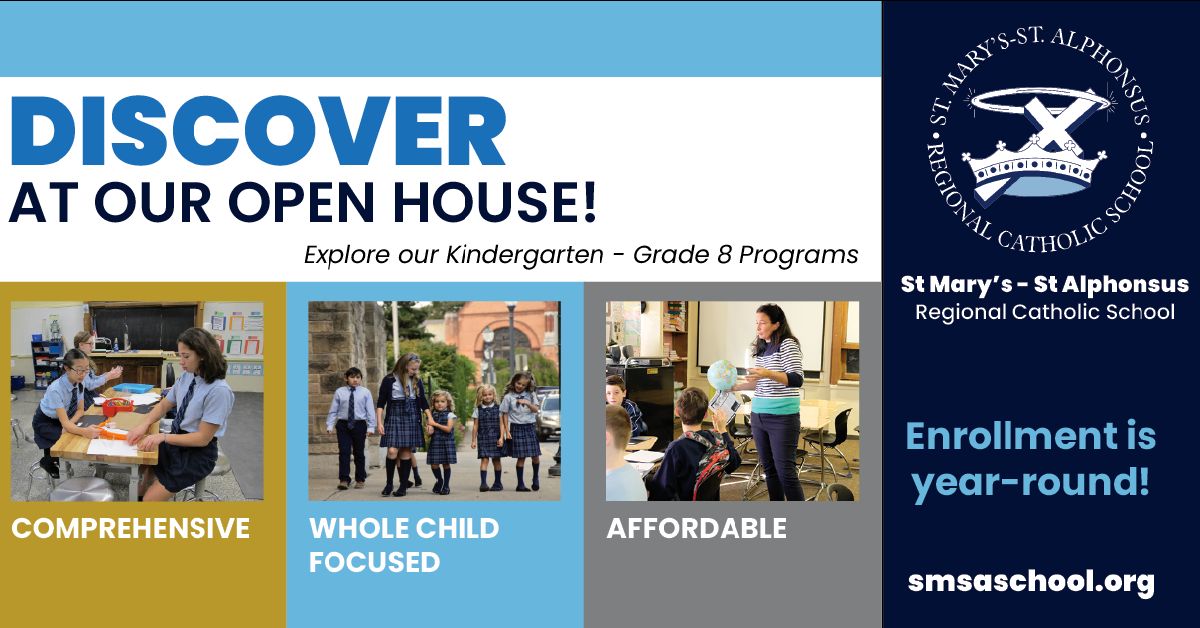 DISCOVER
AT OUR OPEN HOUSE!

Explore our Kindergarten - Grade 8 Programs

COMPREHENSIVE

WHOLE CHILD FOCUSED

AFFORDABLE

ST. MARY'S-ST. ALPHONSUS REGIONAL CATHOLIC SCHOOL

St Mary's - St Alphonsus
Regional Catholic School

Enrollment is year-round!

smsaschool.org